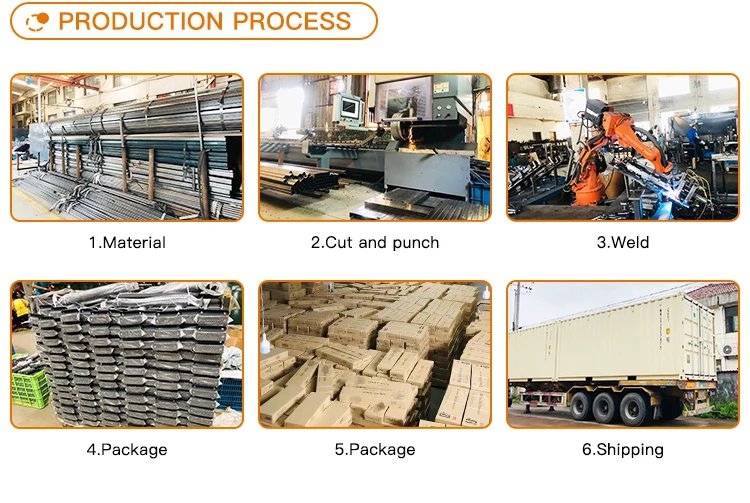 PRODUCTION PROCESS

1.Material

2.Cut and punch

3.Weld

4.Package

5.Package

6.Shipping